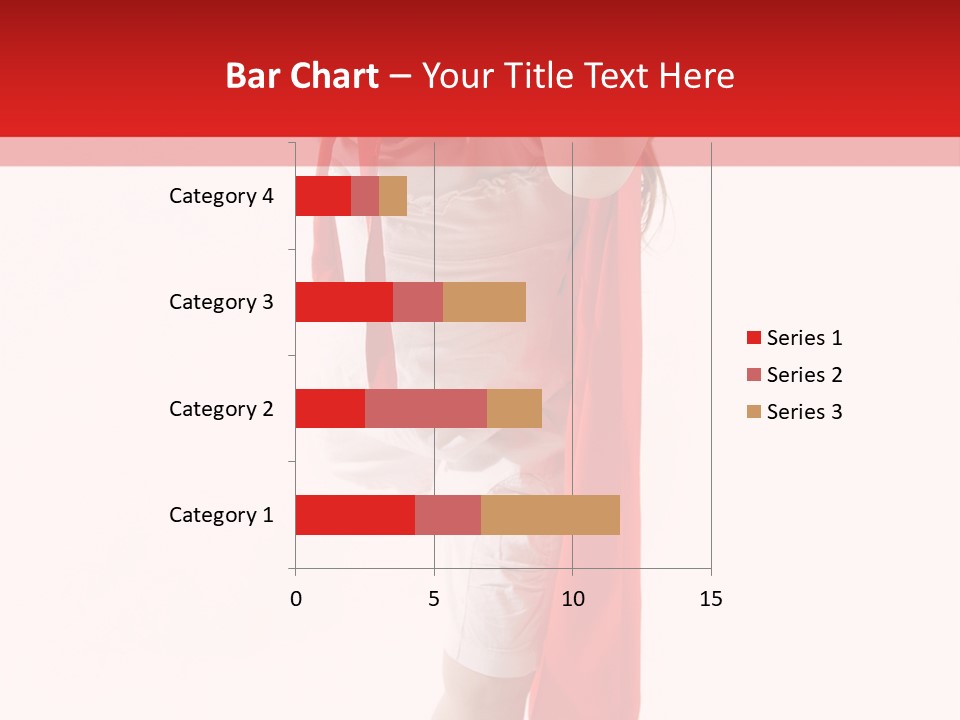 Bar Chart – Your Title Text Here

Category 4
Category 3
Category 2
Category 1

0
5
10
15

Series 1
Series 2
Series 3